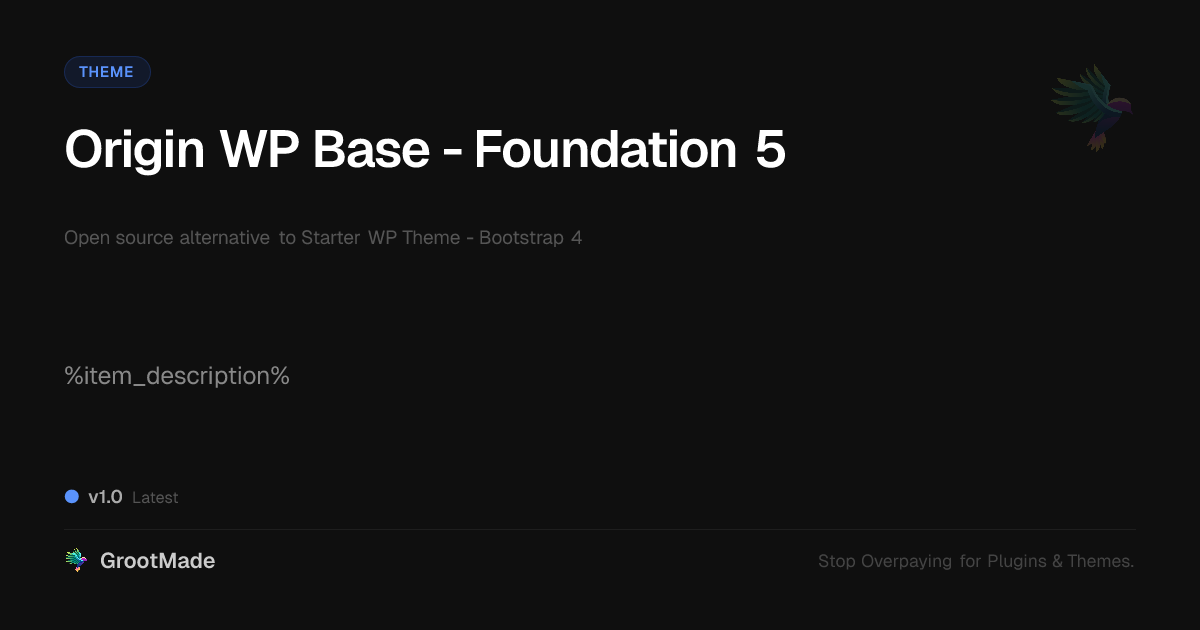 THEME

Origin WP Base - Foundation 5

Open source alternative to Starter WP Theme - Bootstrap 4

%item_description%

v1.0 Latest

GrootMade

Stop Overpaying for Plugins & Themes.